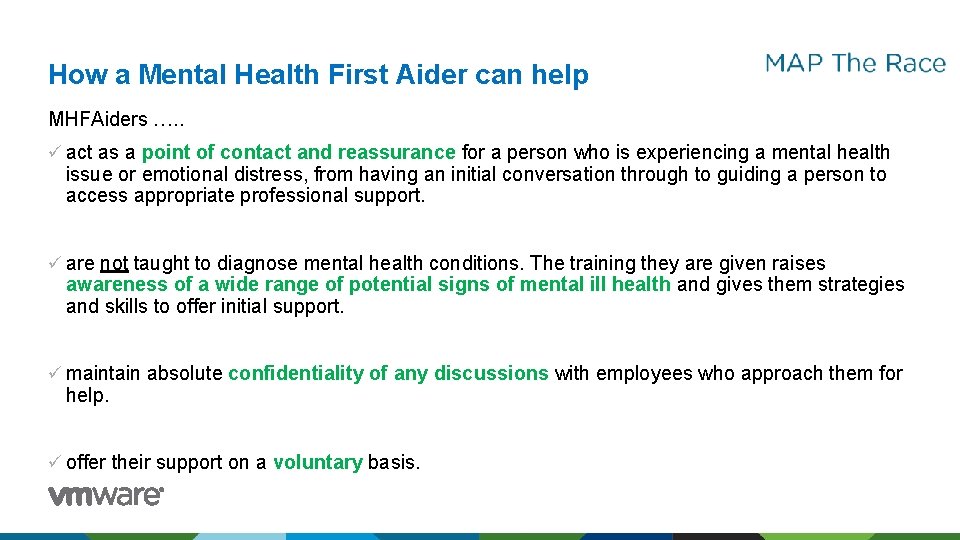 How a Mental Health First Aider can help

MAP The Race

MHFAiders …..

✓ act as a point of contact and reassurance for a person who is experiencing a mental health issue or emotional distress, from having an initial conversation through to guiding a person to access appropriate professional support.

✓ are not taught to diagnose mental health conditions. The training they are given raises awareness of a wide range of potential signs of mental ill health and gives them strategies and skills to offer initial support.

✓ maintain absolute confidentiality of any discussions with employees who approach them for help.

✓ offer their support on a voluntary basis.

vmware